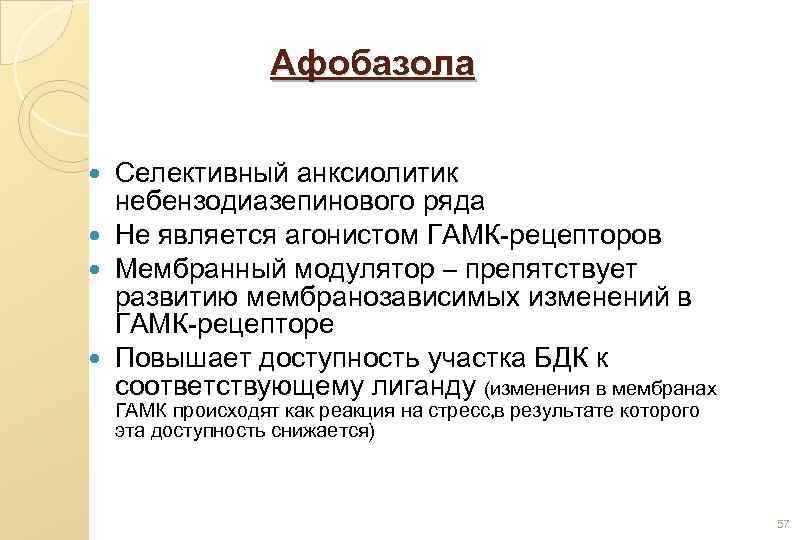 Афобазола

- Селективный анксиолитик небензодиазепинового ряда
- Не является агонистом ГАМК-рецепторов
- Мембранный модулятор – препятствует развитию мембранозависимых изменений в ГАМК-рецепторе
- Повышает доступность участка БДК к соответствующему лиганду (изменения в мембранах ГАМК происходят как реакция на стресс,в результате которого эта доступность снижается)

57